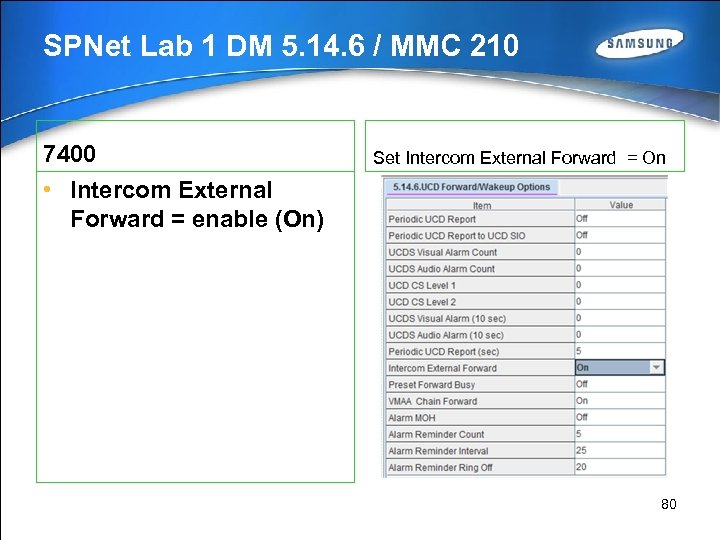 SPNet Lab 1 DM 5.14.6 / MMC 210

SAMSUNG

7400

• Intercom External Forward = enable (On)

Set Intercom External Forward = On

5.14.6.UCD Forward/Wakeup Options

| Item | Value |
|---|---|
| Periodic UCD Report | Off |
| Periodic UCD Report to UCD SIO | Off |
| UCDS Visual Alarm Count | 0 |
| UCDS Audio Alarm Count | 0 |
| UCD CS Level 1 | 0 |
| UCD CS Level 2 | 0 |
| UCDS Visual Alarm (10 sec) | 0 |
| UCDS Audio Alarm (10 sec) | 0 |
| Periodic UCD Report (sec) | 5 |
| Intercom External Forward | On |
| Preset Forward Busy | Off |
| VMAA Chain Forward | On |
| Alarm MOH | Off |
| Alarm Reminder Count | 5 |
| Alarm Reminder Interval | 25 |
| Alarm Reminder Ring Off | 20 |

80